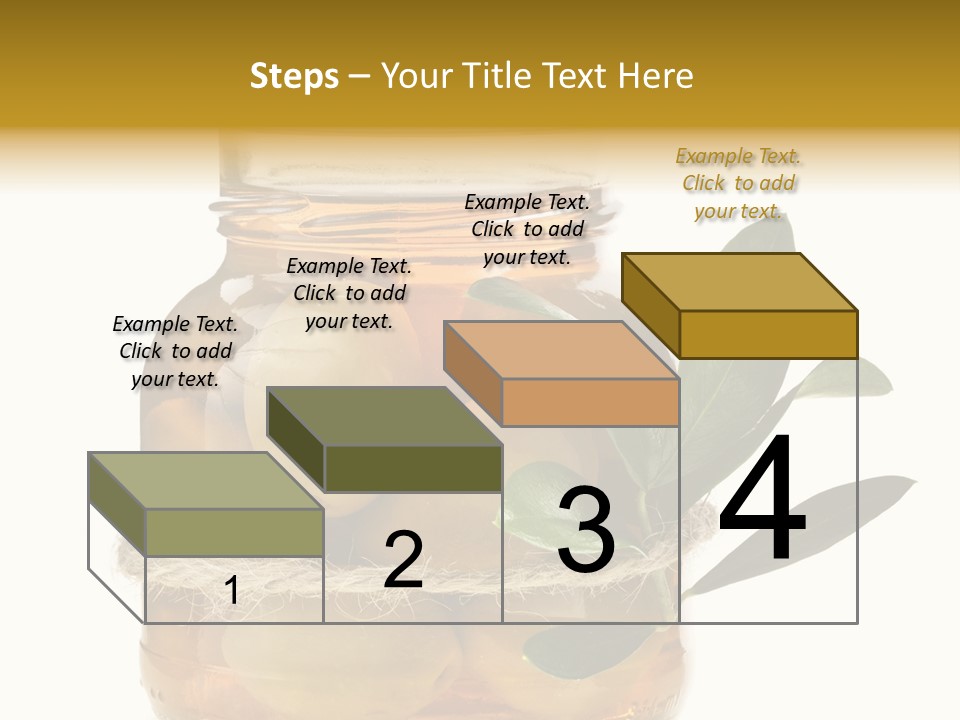 Steps – Your Title Text Here

Example Text. Click to add your text.

Example Text. Click to add your text.

Example Text. Click to add your text.

Example Text. Click to add your text.

1

2

3

4